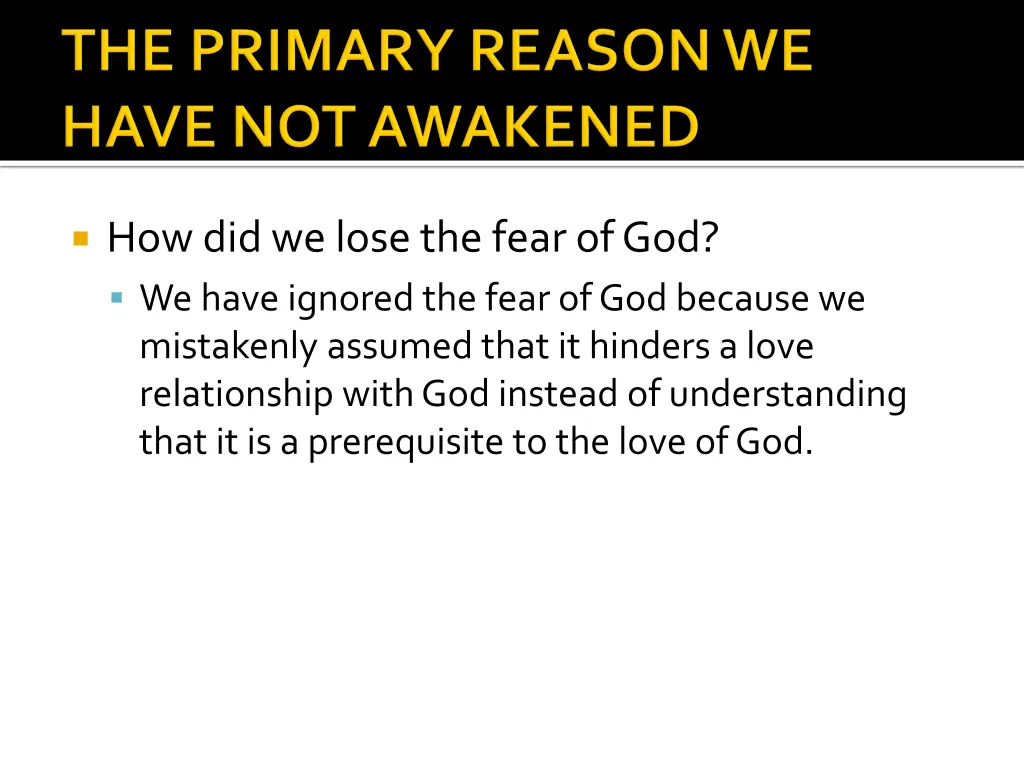 THE PRIMARY REASON WE HAVE NOT AWAKENED

How did we lose the fear of God?

We have ignored the fear of God because we mistakenly assumed that it hinders a love relationship with God instead of understanding that it is a prerequisite to the love of God.